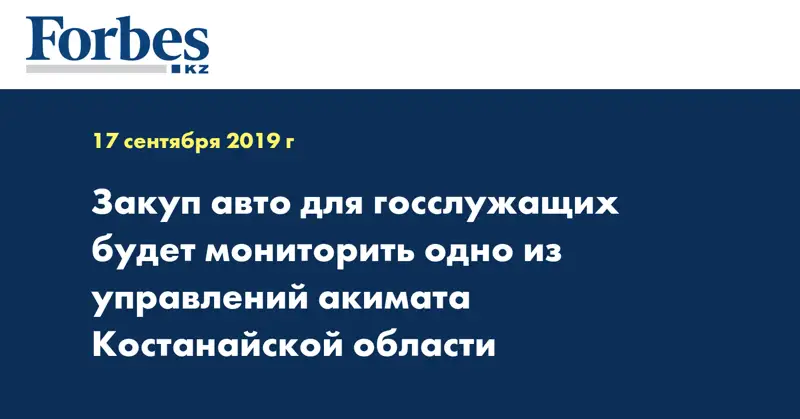 Forbes
KZ

17 сентября 2019 г

Закуп авто для госслужащих будет мониторить одно из управлений акимата Костанайской области